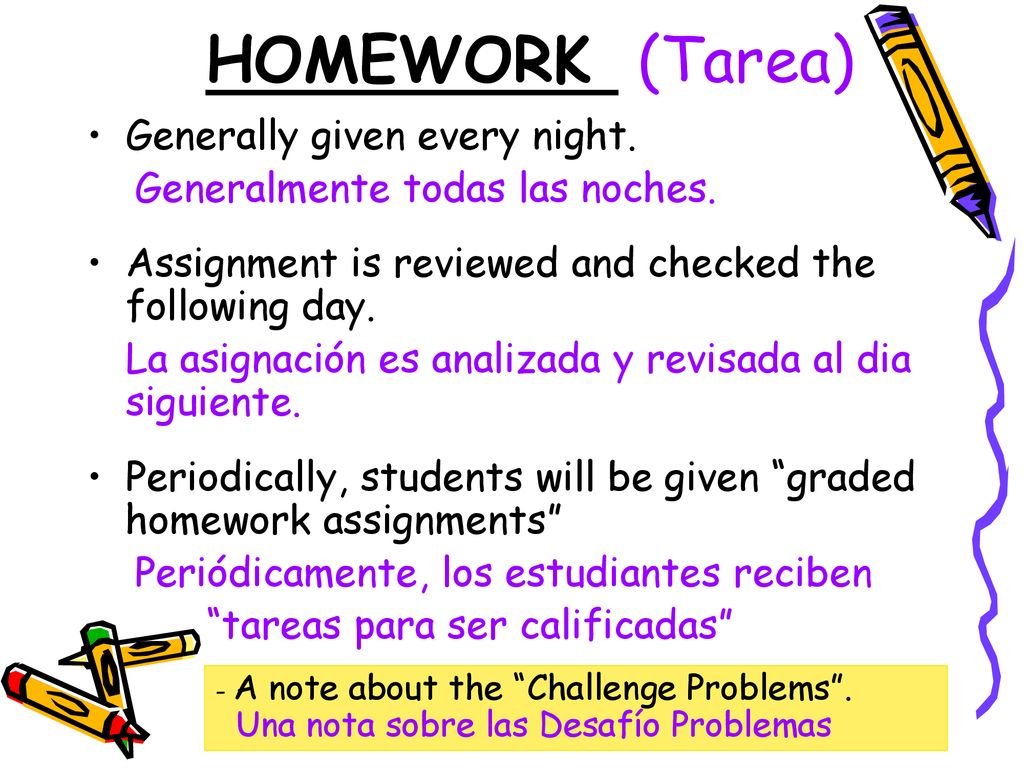 HOMEWORK (Tarea)

• Generally given every night.
Generalmente todas las noches.

• Assignment is reviewed and checked the following day.
La asignación es analizada y revisada al dia siguiente.

• Periodically, students will be given “graded homework assignments”
Periódicamente, los estudiantes reciben “tareas para ser calificadas”

- A note about the “Challenge Problems”.
Una nota sobre las Desafío Problemas